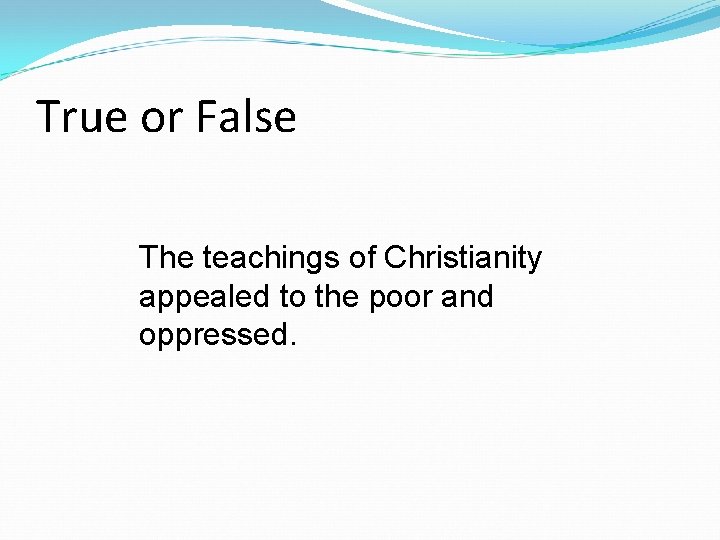 True or False

The teachings of Christianity appealed to the poor and oppressed.